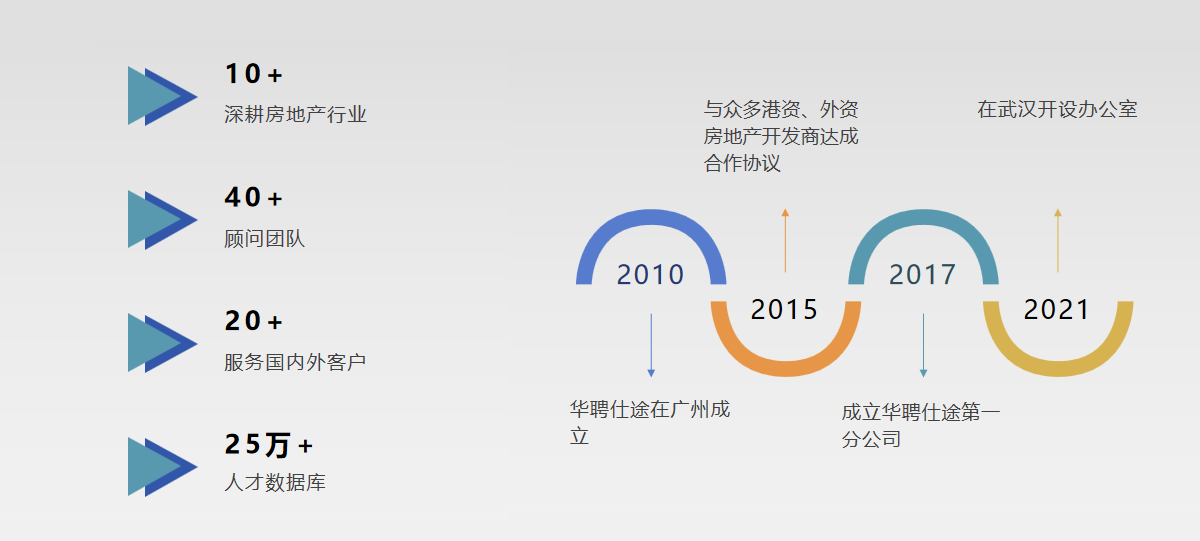 10+
深耕房地产行业

40+
顾问团队

20+
服务国内外客户

25万+
人才数据库

与众多港资、外资房地产开发商达成合作协议

在武汉开设办公室

2010

2015

2017

2021

华聘仕途在广州成立

成立华聘仕途第一分公司